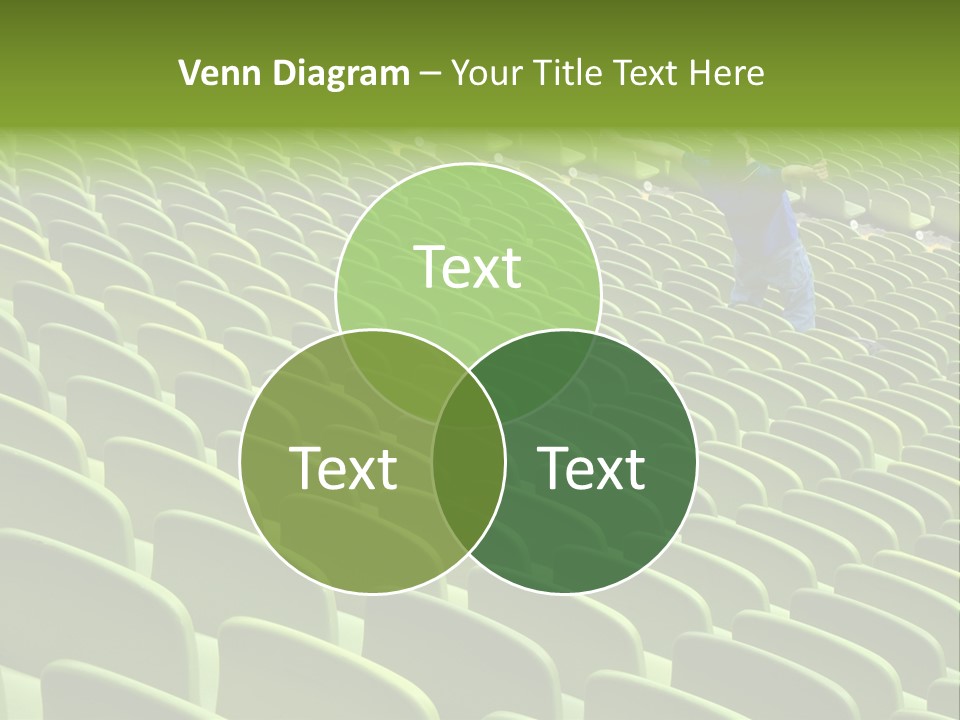 Venn Diagram – Your Title Text Here

Text

Text

Text